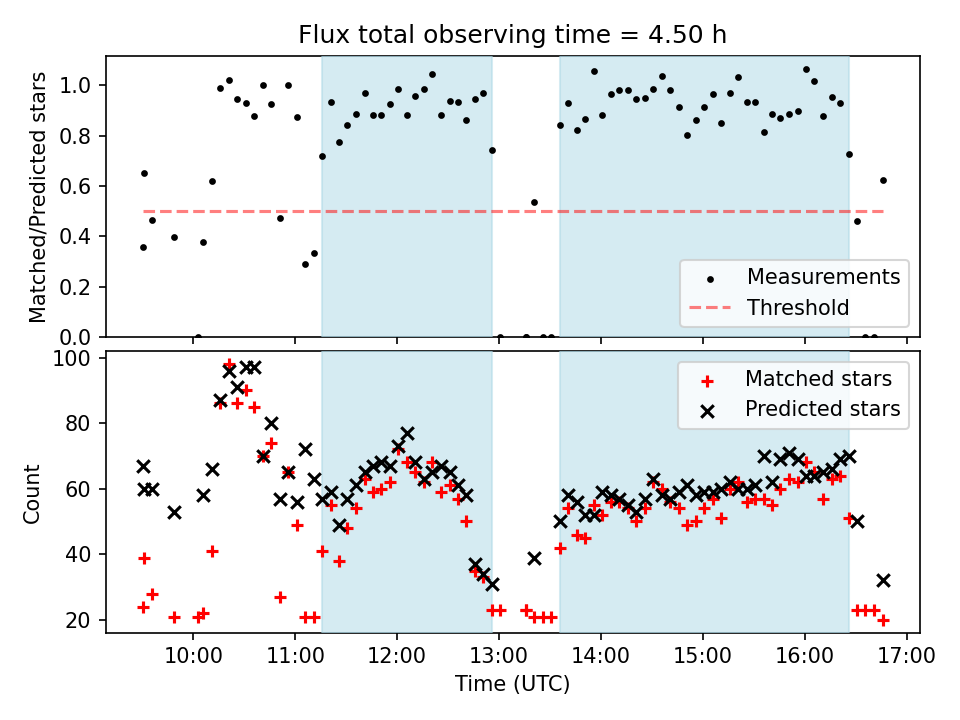 Flux total observing time = 4.50 h

Matched/Predicted stars

1.0
0.8
0.6
0.4
0.2
0.0

Measurements
Threshold

Count

100
80
60
40
20

Matched stars
Predicted stars

10:00 11:00 12:00 13:00 14:00 15:00 16:00 17:00

Time (UTC)